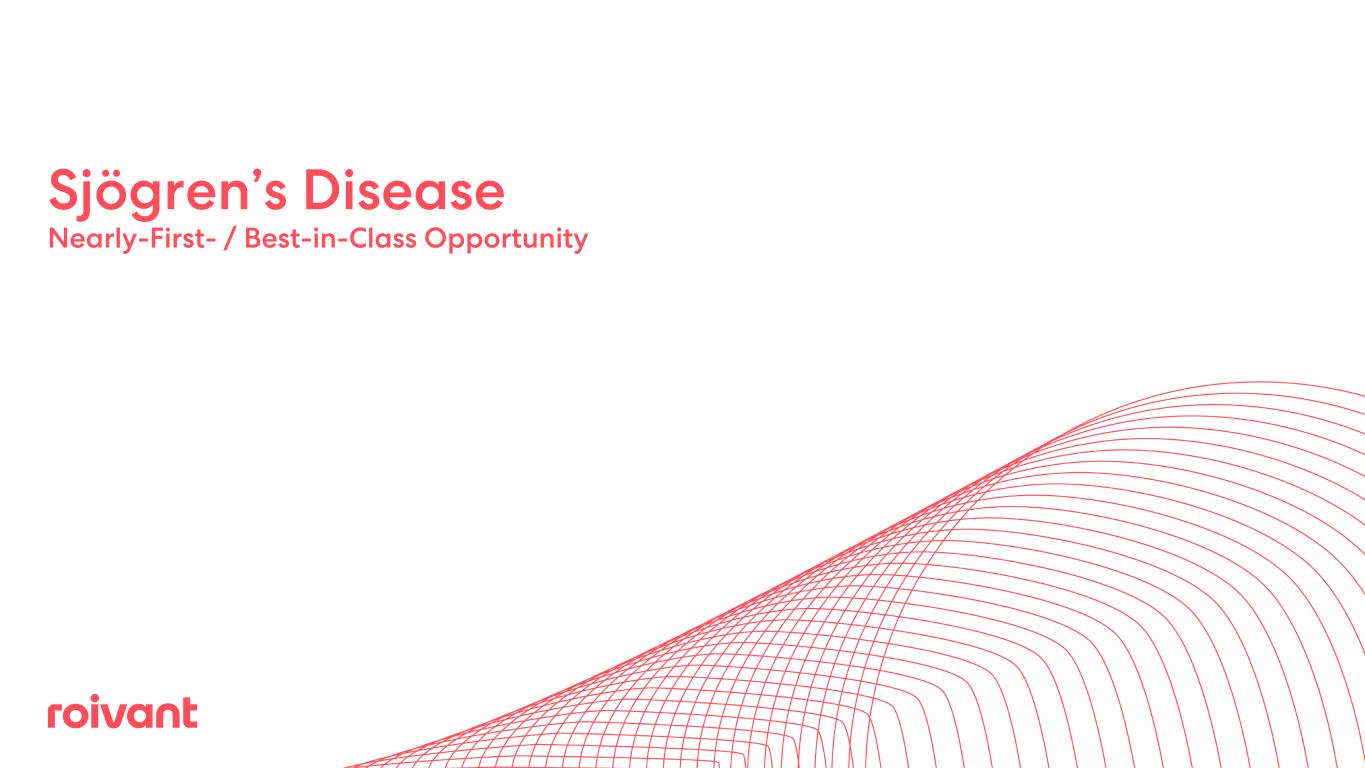 Sjögren’s Disease
Nearly-First- / Best-in-Class Opportunity

roivant